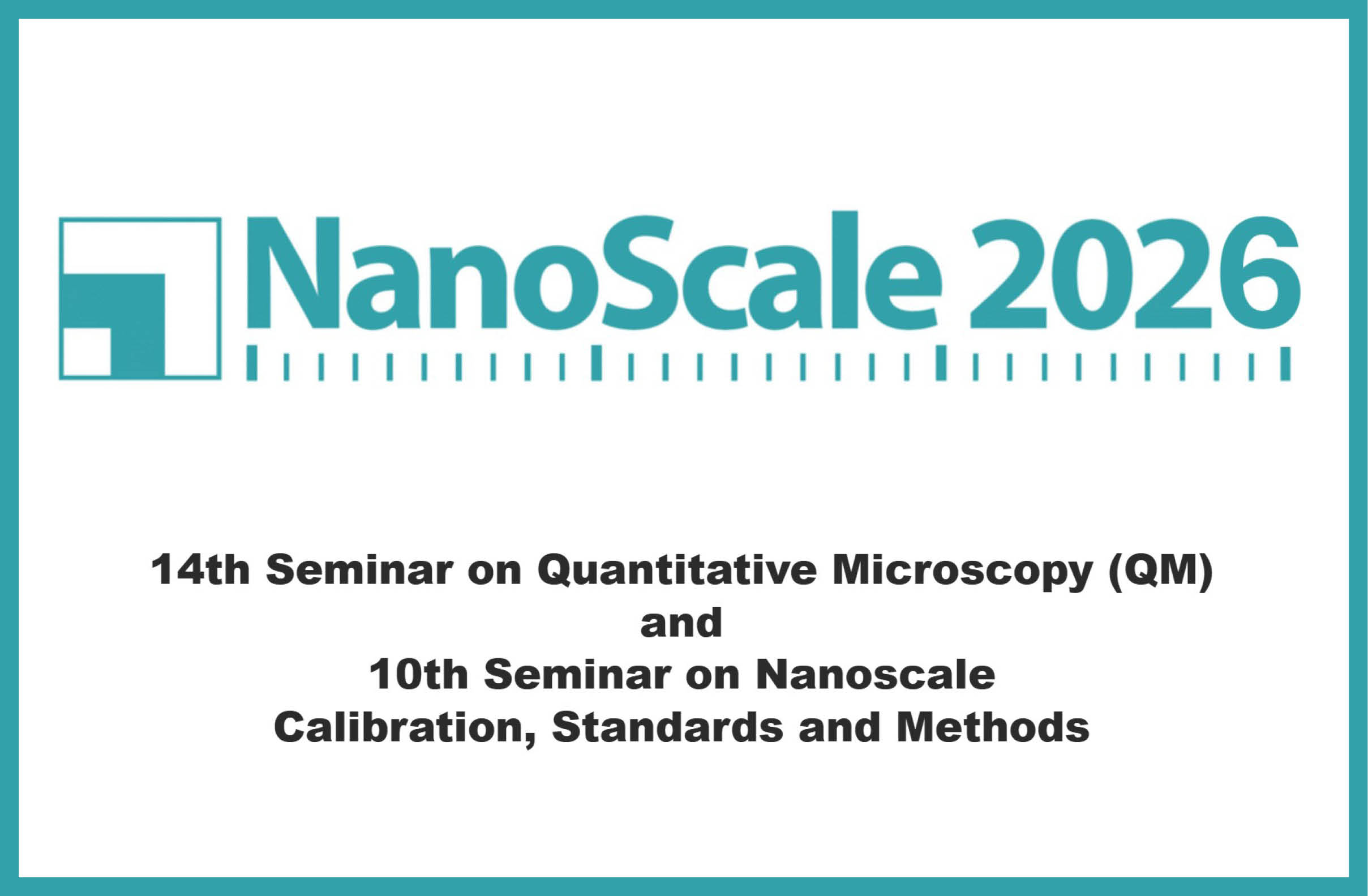 NanoScale 2026

14th Seminar on Quantitative Microscopy (QM)
and
10th Seminar on Nanoscale
Calibration, Standards and Methods